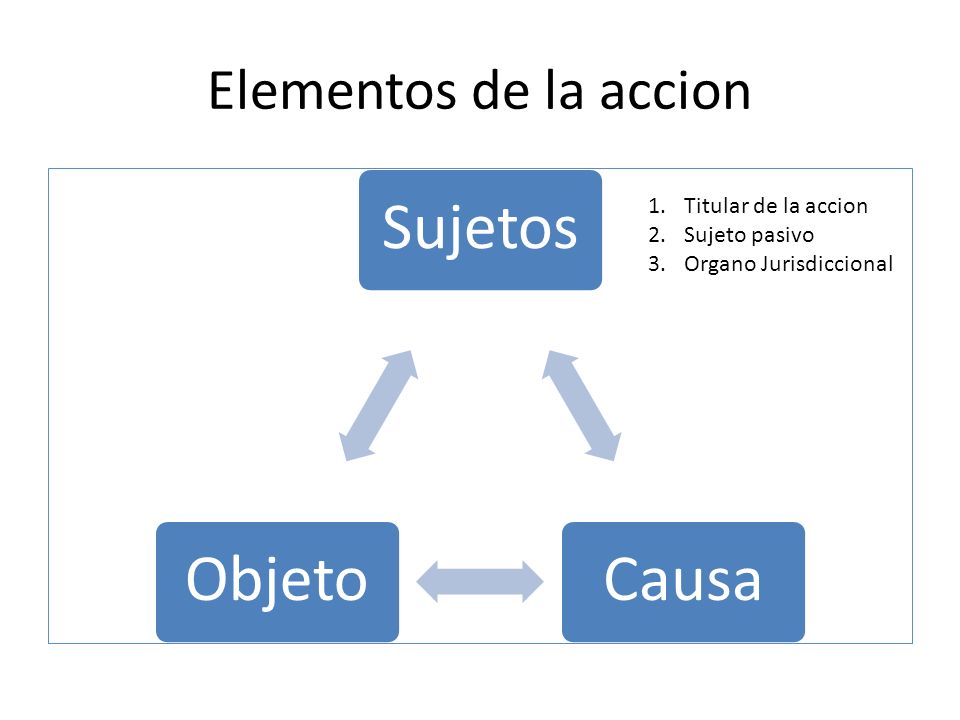 Elementos de la accion

Sujetos

1. Titular de la accion
2. Sujeto pasivo
3. Organo Jurisdiccional

Objeto

Causa